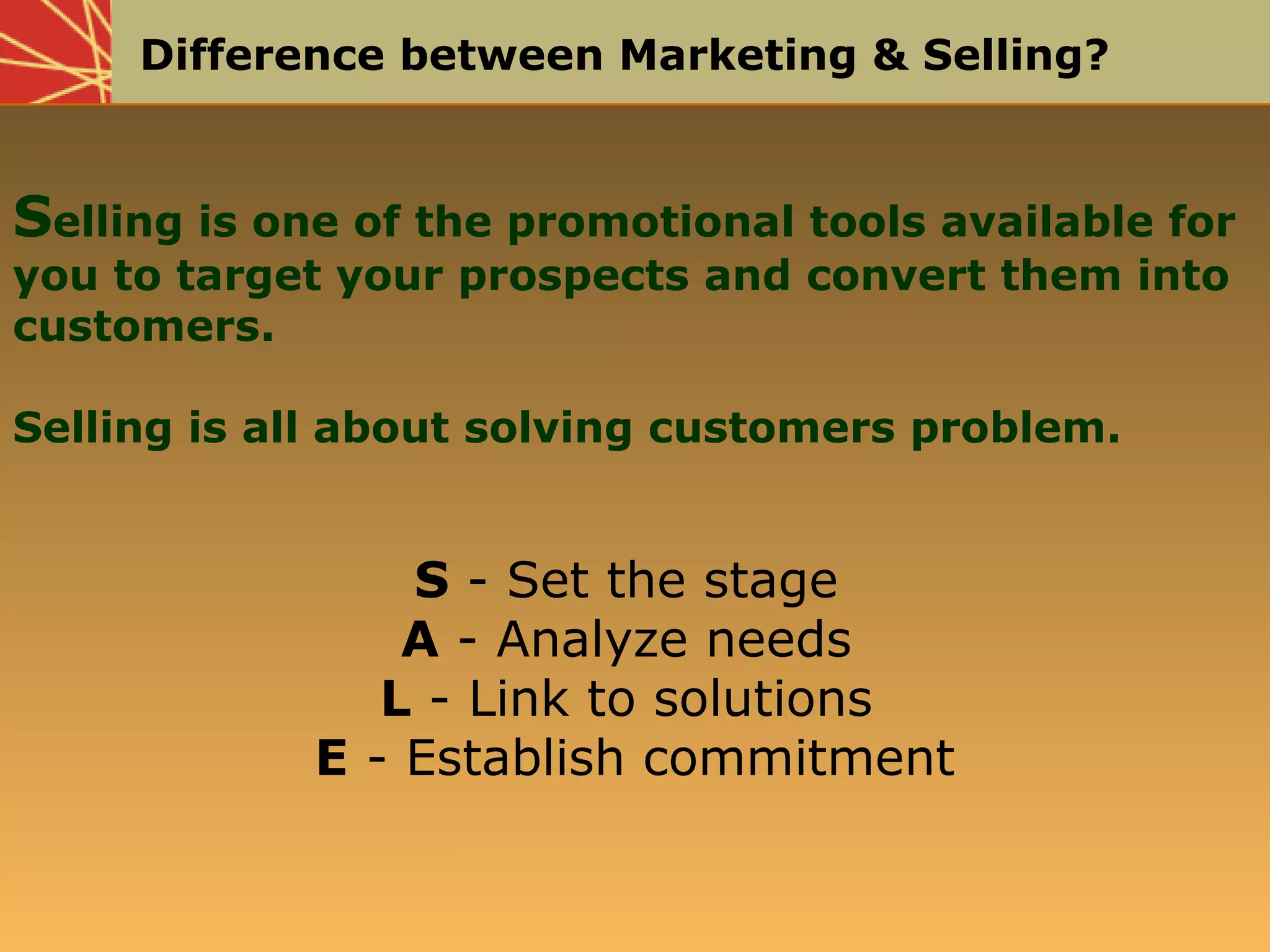 Difference between Marketing & Selling?

Selling is one of the promotional tools available for you to target your prospects and convert them into customers.

Selling is all about solving customers problem.

S - Set the stage
A - Analyze needs
L - Link to solutions
E - Establish commitment